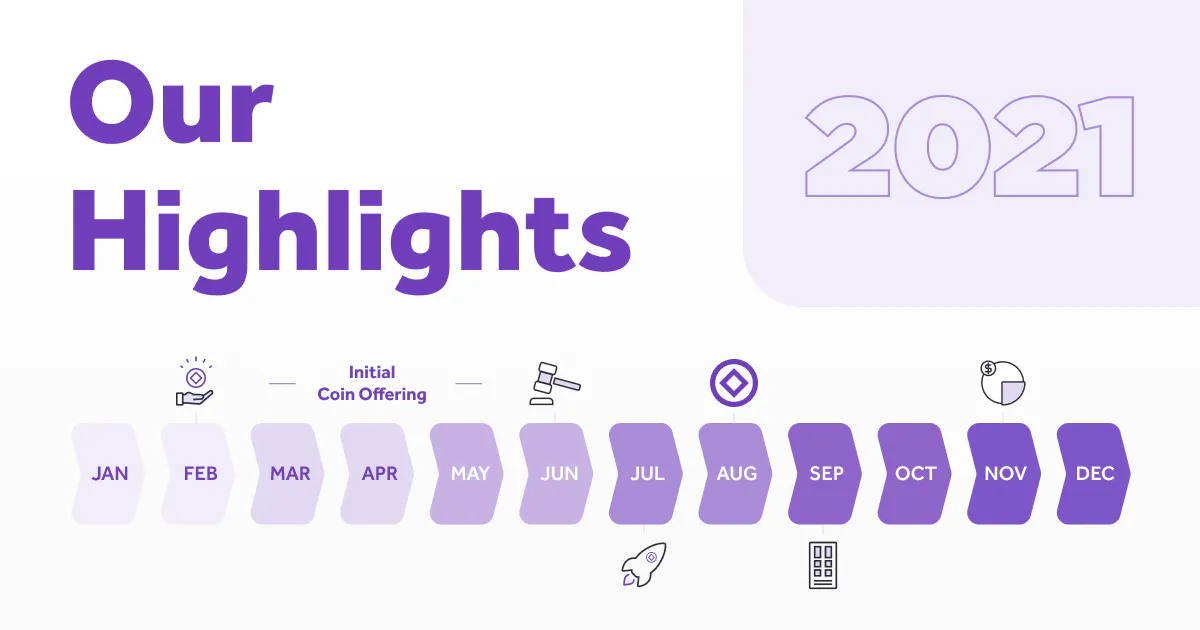 Our Highlights

2021

Initial Coin Offering

JAN
FEB
MAR
APR
MAY
JUN
JUL
AUG
SEP
OCT
NOV
DEC